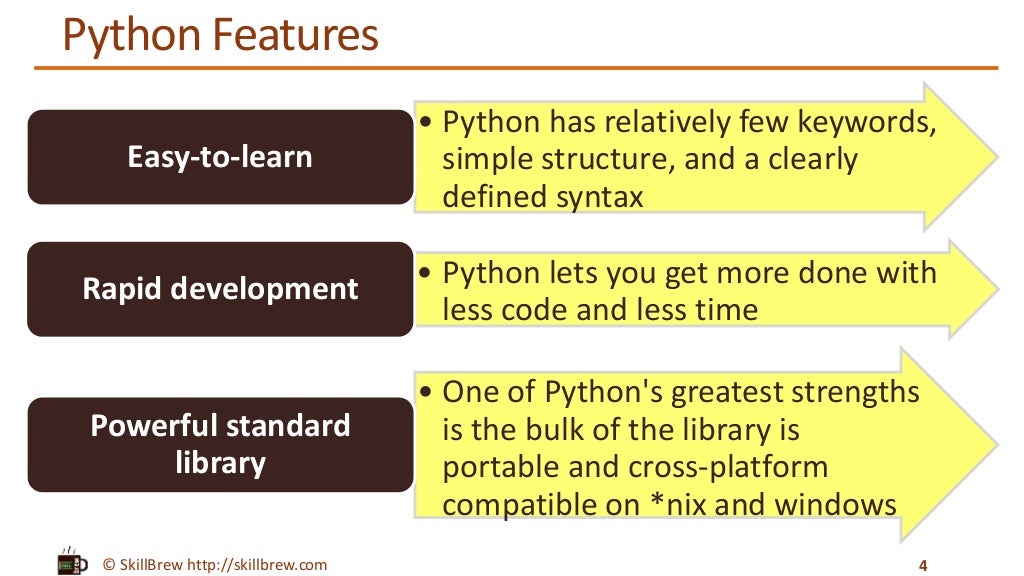 Python Features

Easy-to-learn

• Python has relatively few keywords, simple structure, and a clearly defined syntax

Rapid development

• Python lets you get more done with less code and less time

Powerful standard library

• One of Python's greatest strengths is the bulk of the library is portable and cross-platform compatible on *nix and windows

© SkillBrew http://skillbrew.com

4